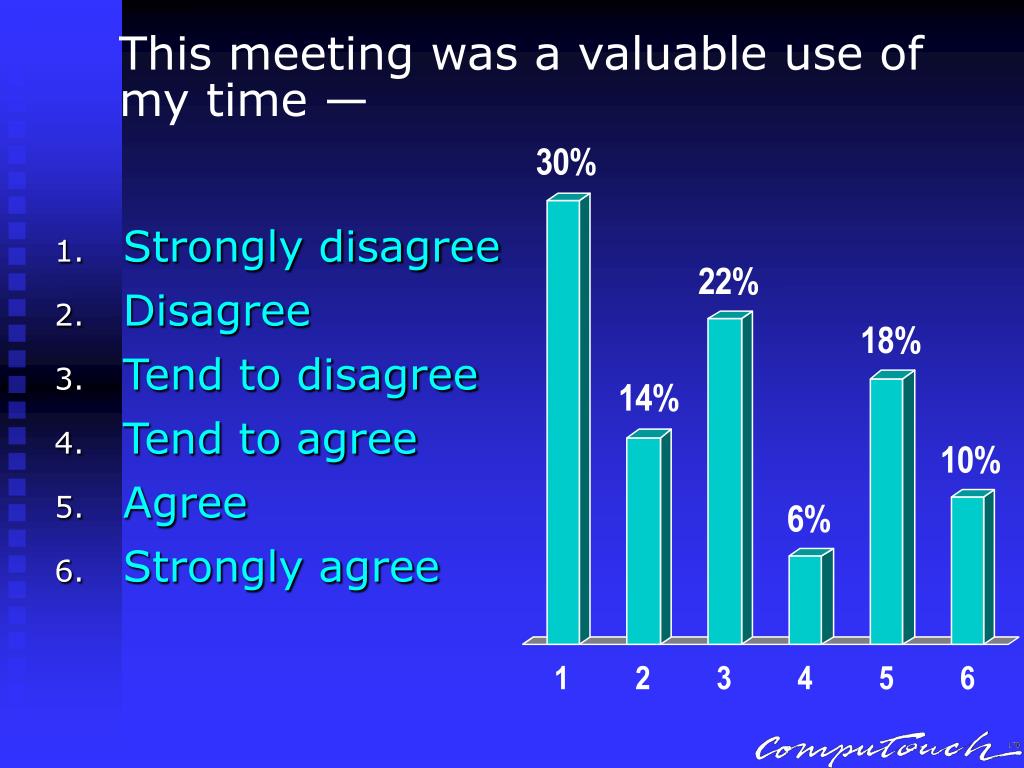 This meeting was a valuable use of my time —

1. Strongly disagree
2. Disagree
3. Tend to disagree
4. Tend to agree
5. Agree
6. Strongly agree

30%
14%
22%
6%
18%
10%

1 2 3 4 5 6

CompuTouch